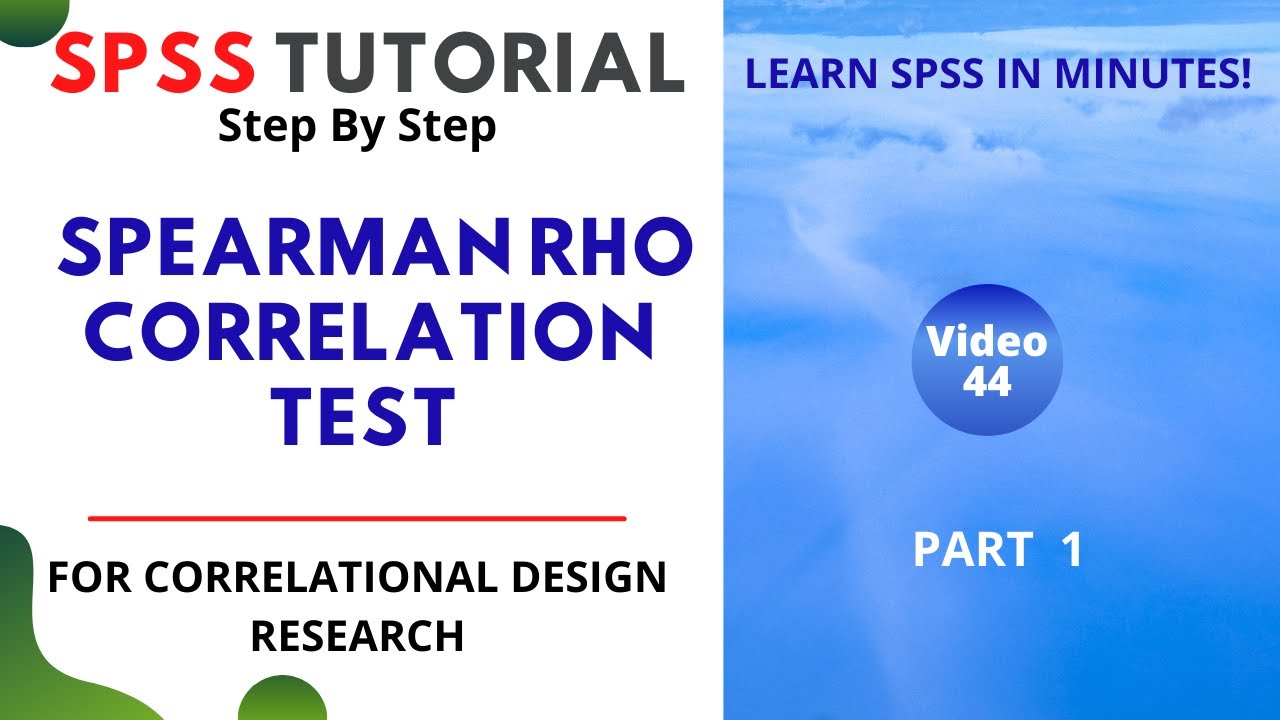 SPSS TUTORIAL
Step By Step

SPEARMAN RHO CORRELATION TEST

FOR CORRELATIONAL DESIGN RESEARCH

LEARN SPSS IN MINUTES!

Video 44

PART 1